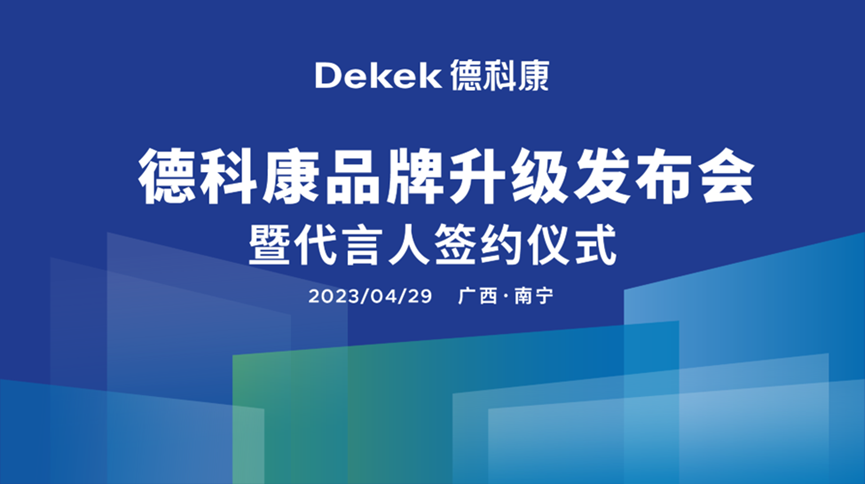 Dekek 德科康

德科康品牌升级发布会
暨代言人签约仪式

2023/04/29 广西·南宁